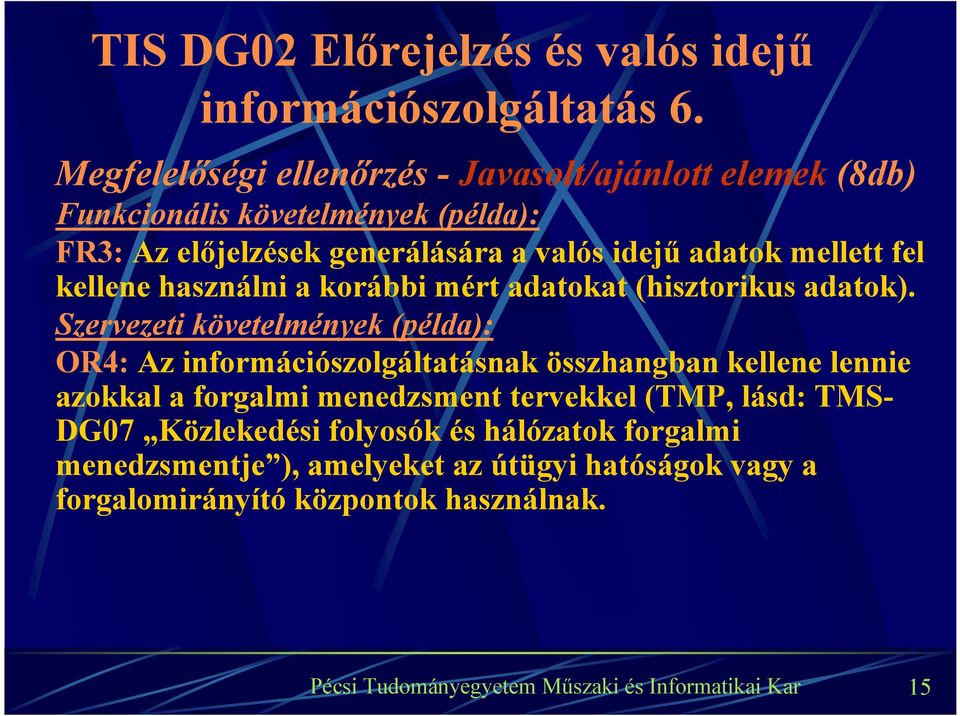 TIS DG02 Előrejelzés és valós idejű információszolgáltatás 6.

Megfelelőségi ellenőrzés - Javasolt/ajánlott elemek (8db)

Funkcionális követelmények (példa):

FR3: Az előjelzések generálására a valós idejű adatok mellett fel kellene használni a korábbi mért adatokat (hisztorikus adatok).

Szervezeti követelmények (példa):

OR4: Az információszolgáltatásnak összhangban kellene lennie azokkal a forgalmi menedzsment tervekkel (TMP, lásd: TMS-DG07 „Közlekedési folyosók és hálózatok forgalmi menedzsmentje”), amelyeket az útügyi hatóságok vagy a forgalomirányító központok használnak.

Pécsi Tudományegyetem Műszaki és Informatikai Kar 15